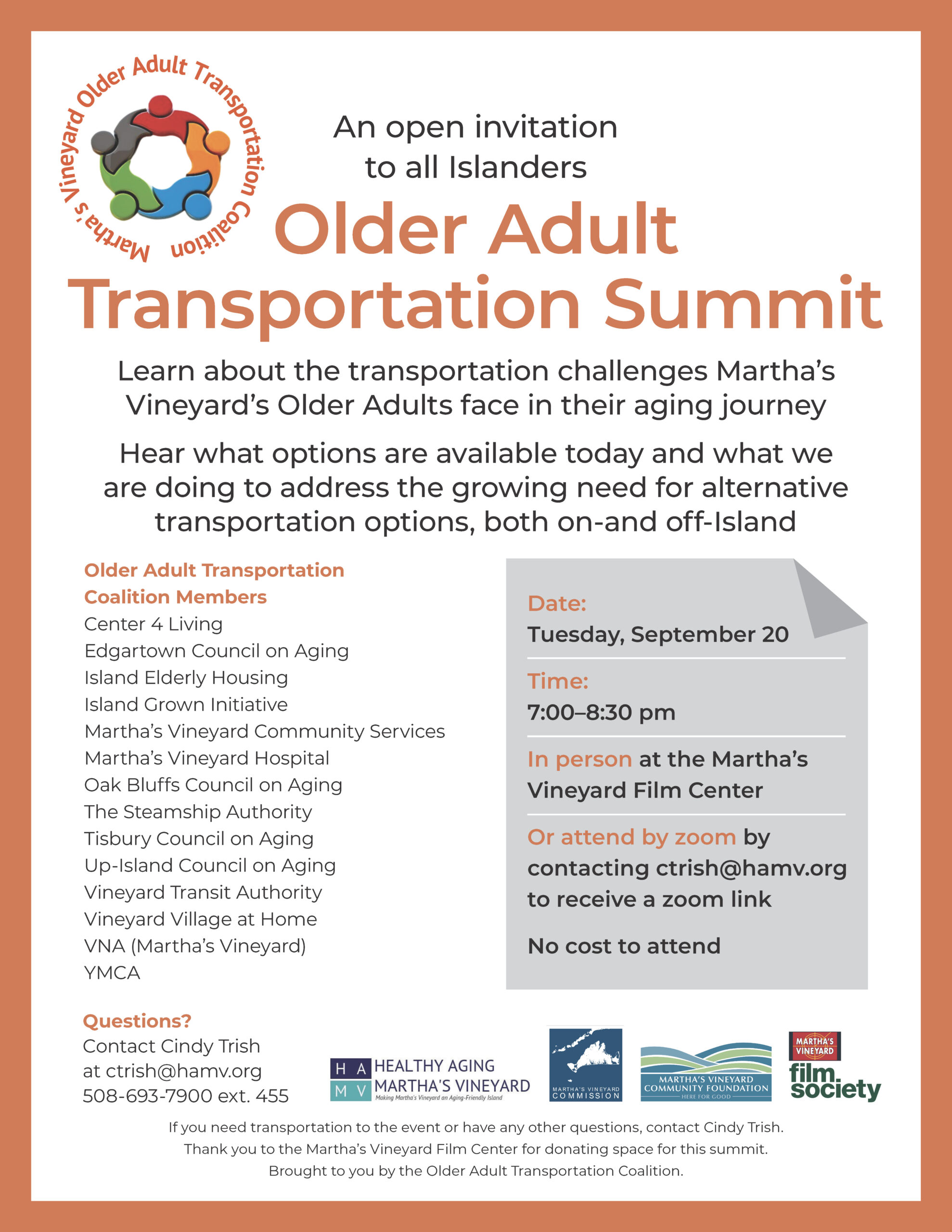 Martha's Vineyard Older Adult Transportation Coalition

An open invitation to all Islanders

Older Adult Transportation Summit

Learn about the transportation challenges Martha's Vineyard's Older Adults face in their aging journey

Hear what options are available today and what we are doing to address the growing need for alternative transportation options, both on-and off-Island

Older Adult Transportation Coalition Members
Center 4 Living
Edgartown Council on Aging
Island Elderly Housing
Island Grown Initiative
Martha's Vineyard Community Services
Martha's Vineyard Hospital
Oak Bluffs Council on Aging
The Steamship Authority
Tisbury Council on Aging
Up-Island Council on Aging
Vineyard Transit Authority
Vineyard Village at Home
VNA (Martha's Vineyard)
YMCA

Date:
Tuesday, September 20

Time:
7:00–8:30 pm

In person at the Martha's Vineyard Film Center

Or attend by zoom by contacting ctrish@hamv.org to receive a zoom link

No cost to attend

Questions?
Contact Cindy Trish at ctrish@hamv.org 508-693-7900 ext. 455

H A M V HEALTHY AGING MARTHA'S VINEYARD Making Martha's Vineyard an Aging-Friendly Island

MARTHA'S VINEYARD COMMISSION

MARTHA'S VINEYARD COMMUNITY FOUNDATION HERE FOR GOOD

MARTHA'S VINEYARD film society

If you need transportation to the event or have any other questions, contact Cindy Trish.
Thank you to the Martha's Vineyard Film Center for donating space for this summit.
Brought to you by the Older Adult Transportation Coalition.